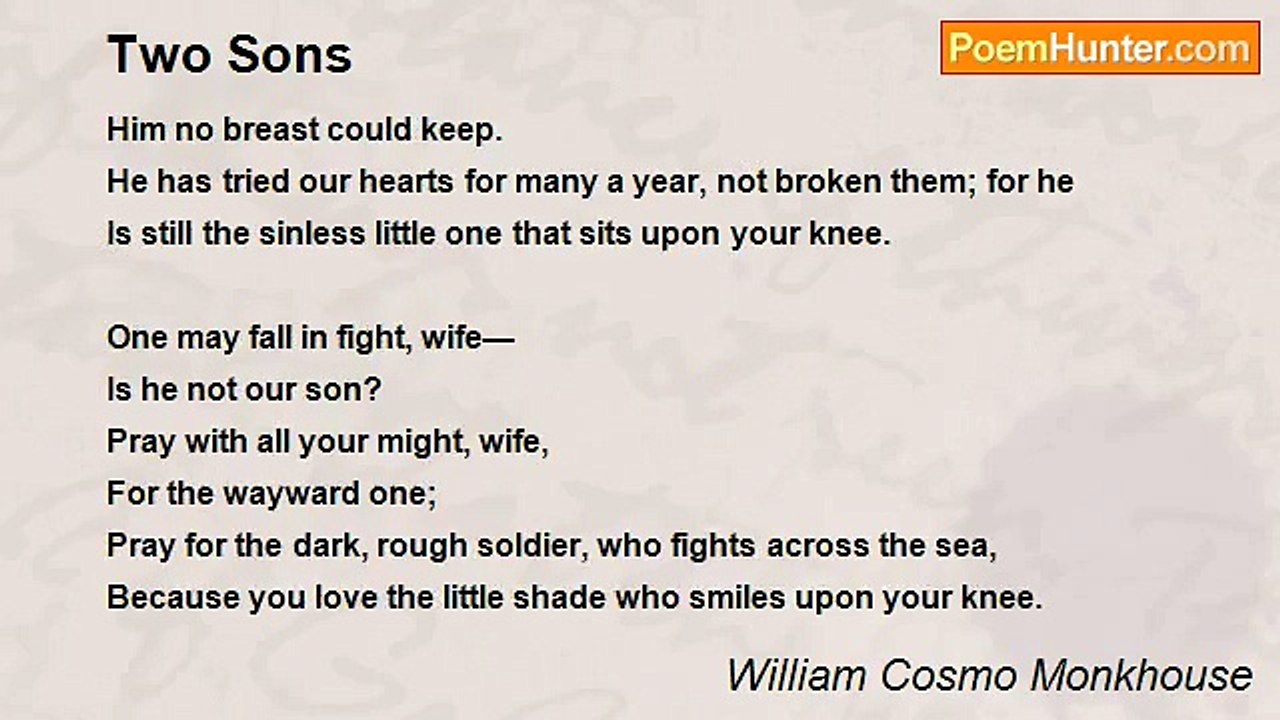 Two Sons

PoemHunter.com

Him no breast could keep.
He has tried our hearts for many a year, not broken them; for he
Is still the sinless little one that sits upon your knee.

One may fall in fight, wife—
Is he not our son?
Pray with all your might, wife,
For the wayward one;
Pray for the dark, rough soldier, who fights across the sea,
Because you love the little shade who smiles upon your knee.

William Cosmo Monkhouse